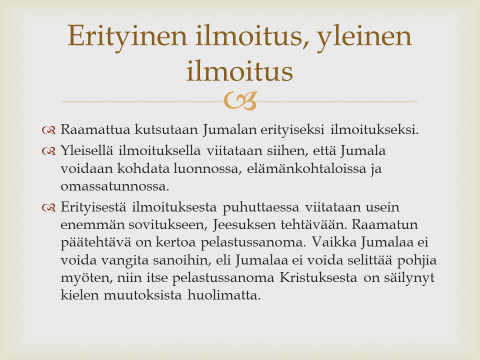 Erityinen ilmoitus, yleinen ilmoitus

Raamattua kutsutaan Jumalan erityiseksi ilmoitukseksi.

Yleisellä ilmoituksella viitataan siihen, että Jumala voidaan kohdata luonnossa, elämänkohtaloissa ja omassatunnossa.

Erityisestä ilmoituksesta puhuttaessa viitataan usein enemmän sovitukseen, Jeesuksen tehtävään. Raamatun päätehtävä on kertoa pelastussanoma. Vaikka Jumalaa ei voida vangita sanoihin, eli Jumalaa ei voida selittää pohjia myöten, niin itse pelastussanoma Kristuksesta on säilynyt kielen muutoksista huolimatta.